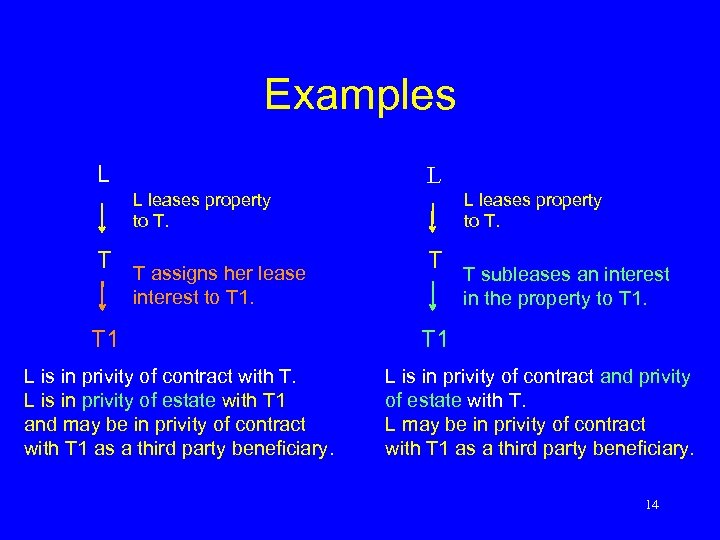 Examples

L

L leases property to T.

T

T assigns her lease interest to T1.

T1

L is in privity of contract with T. L is in privity of estate with T1 and may be in privity of contract with T1 as a third party beneficiary.

L

L leases property to T.

T

T subleases an interest in the property to T1.

T1

L is in privity of contract and privity of estate with T. L may be in privity of contract with T1 as a third party beneficiary.

14